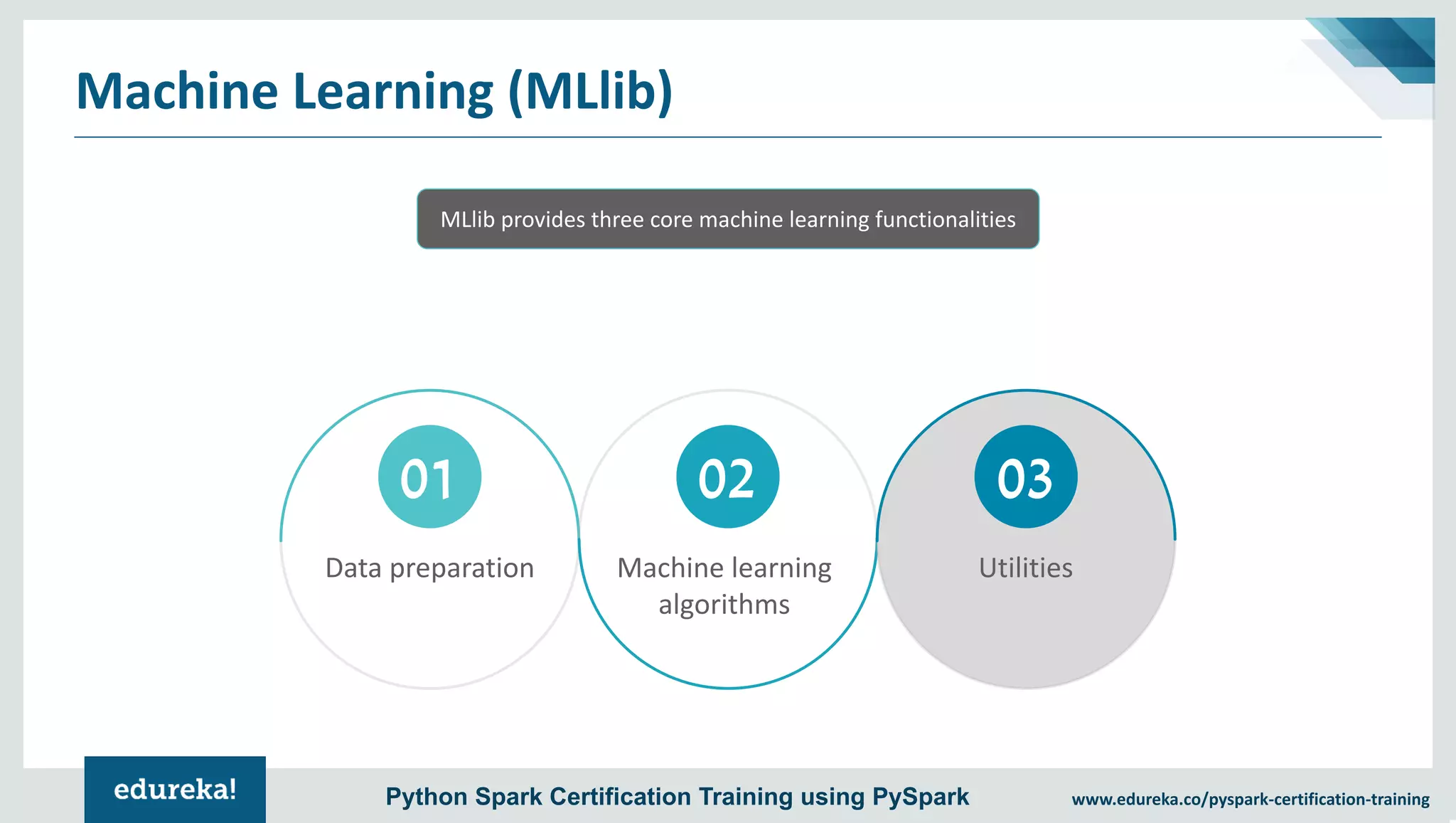 Machine Learning (MLlib)

MLlib provides three core machine learning functionalities

01
Data preparation

02
Machine learning algorithms

03
Utilities

edureka!

Python Spark Certification Training using PySpark

www.edureka.co/pyspark-certification-training